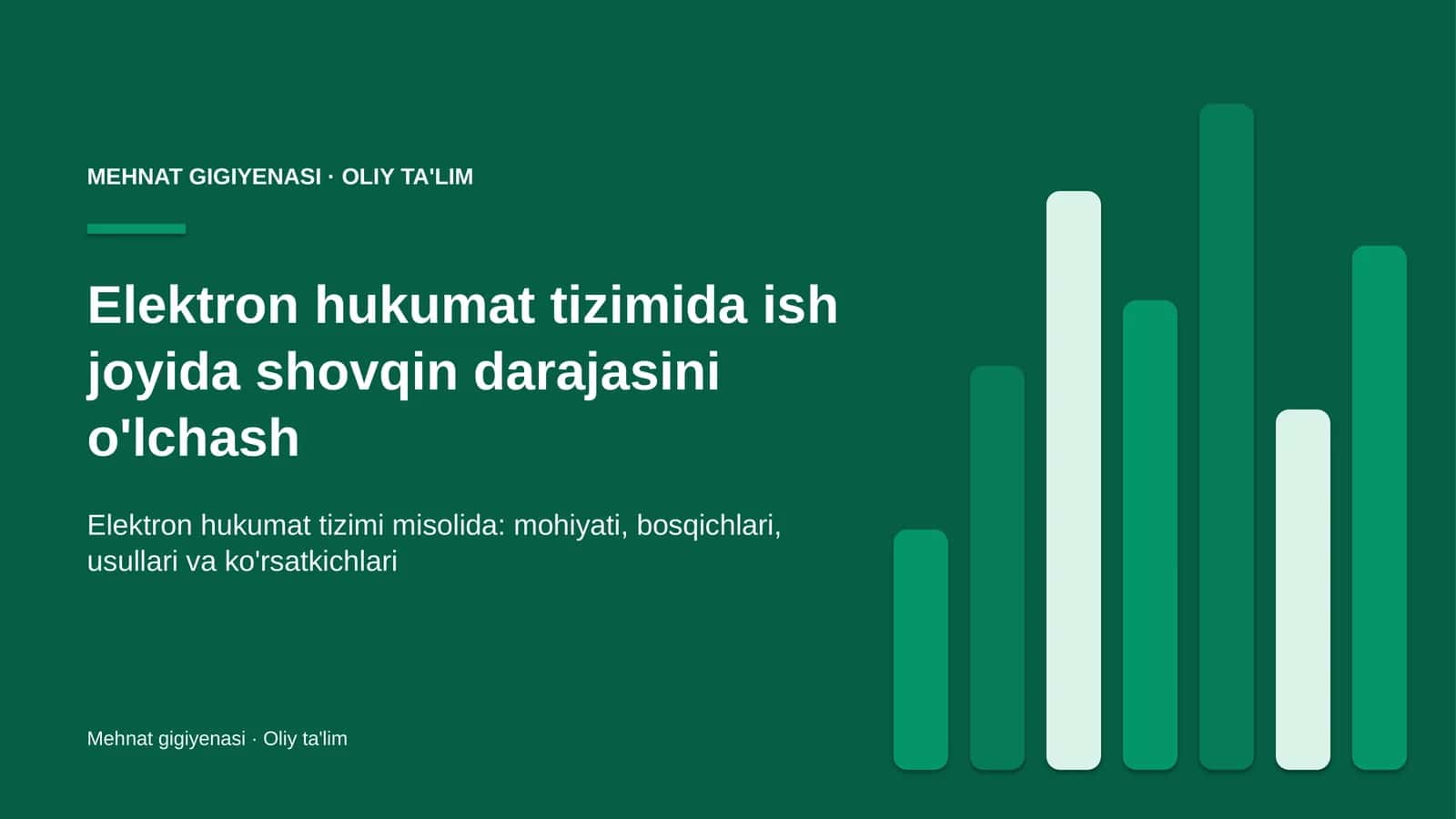 MEHNAT GIGIYENASI · OLIY TA'LIM

Elektron hukumat tizimida ish joyida shovqin darajasini o'lchash

Elektron hukumat tizimi misolida: mohiyati, bosqichlari, usullari va ko'rsatkichlari

Mehnat gigiyenasi · Oliy ta'lim